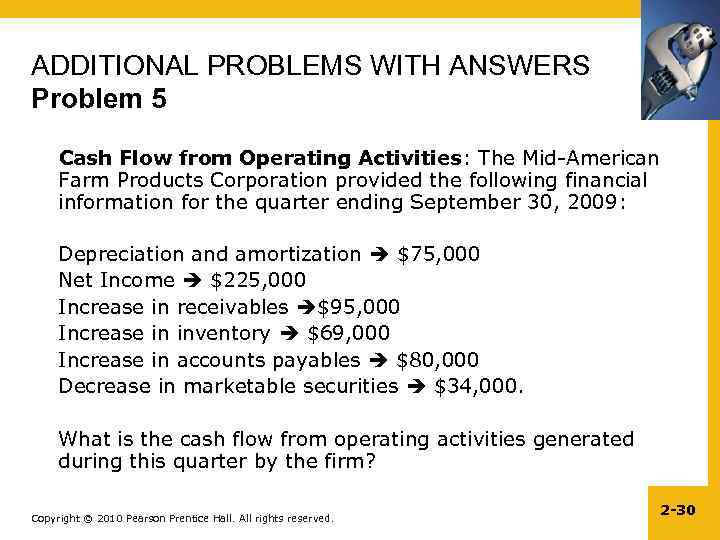 ADDITIONAL PROBLEMS WITH ANSWERS
Problem 5

Cash Flow from Operating Activities: The Mid-American Farm Products Corporation provided the following financial information for the quarter ending September 30, 2009:

Depreciation and amortization ➔ $75,000
Net Income ➔ $225,000
Increase in receivables ➔$95,000
Increase in inventory ➔ $69,000
Increase in accounts payables ➔ $80,000
Decrease in marketable securities ➔ $34,000.

What is the cash flow from operating activities generated during this quarter by the firm?

Copyright © 2010 Pearson Prentice Hall. All rights reserved.

2-30